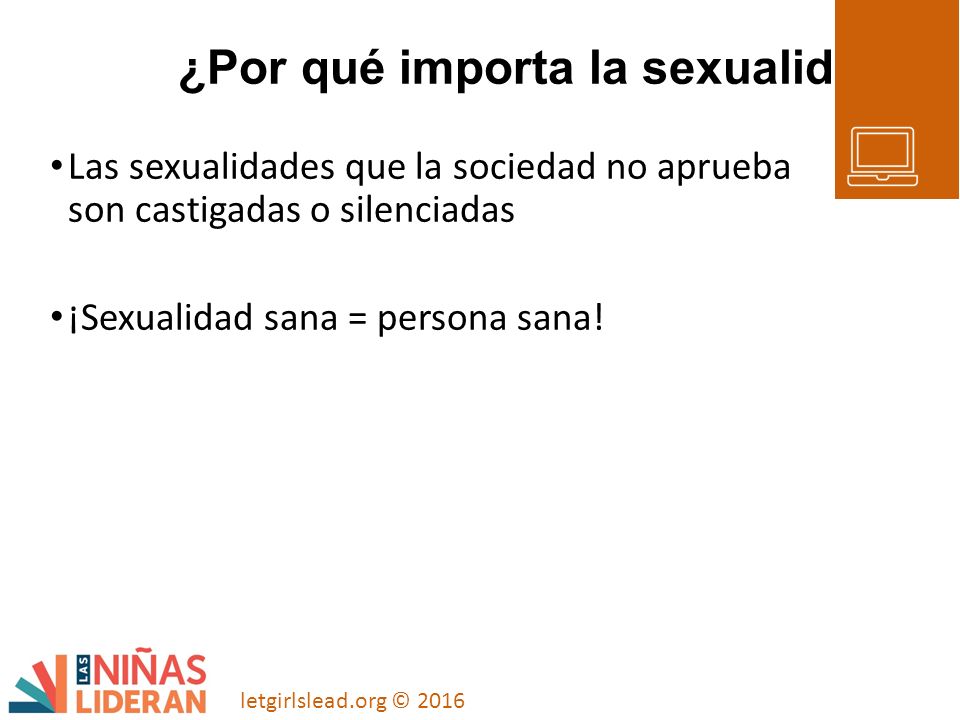 ¿Por qué importa la sexualid

• Las sexualidades que la sociedad no aprueba son castigadas o silenciadas

• ¡Sexualidad sana = persona sana!

LAS NIÑAS LIDERAN

letgirlslead.org © 2016